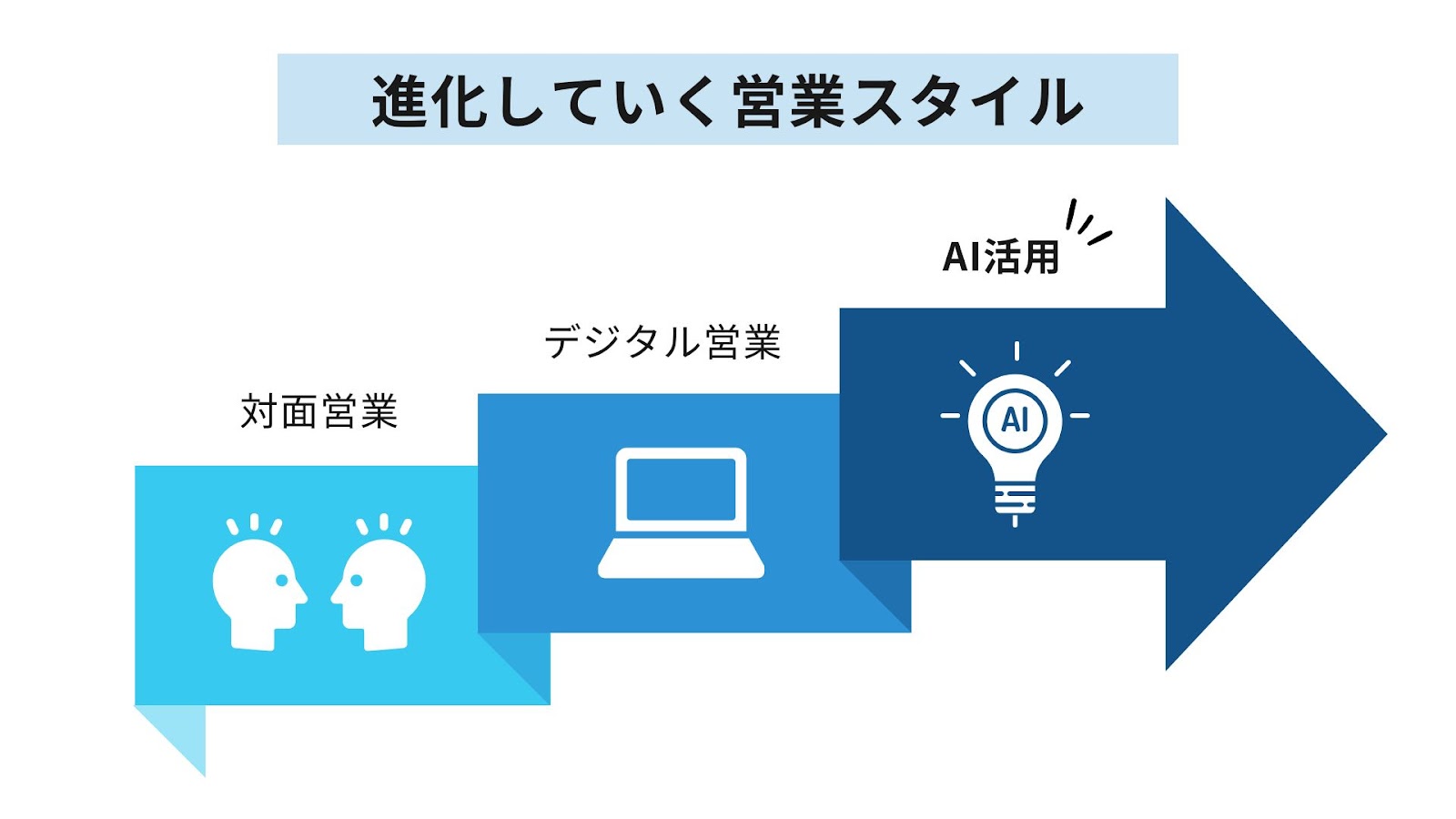 進化していく営業スタイル

対面営業

デジタル営業

AI活用

AI